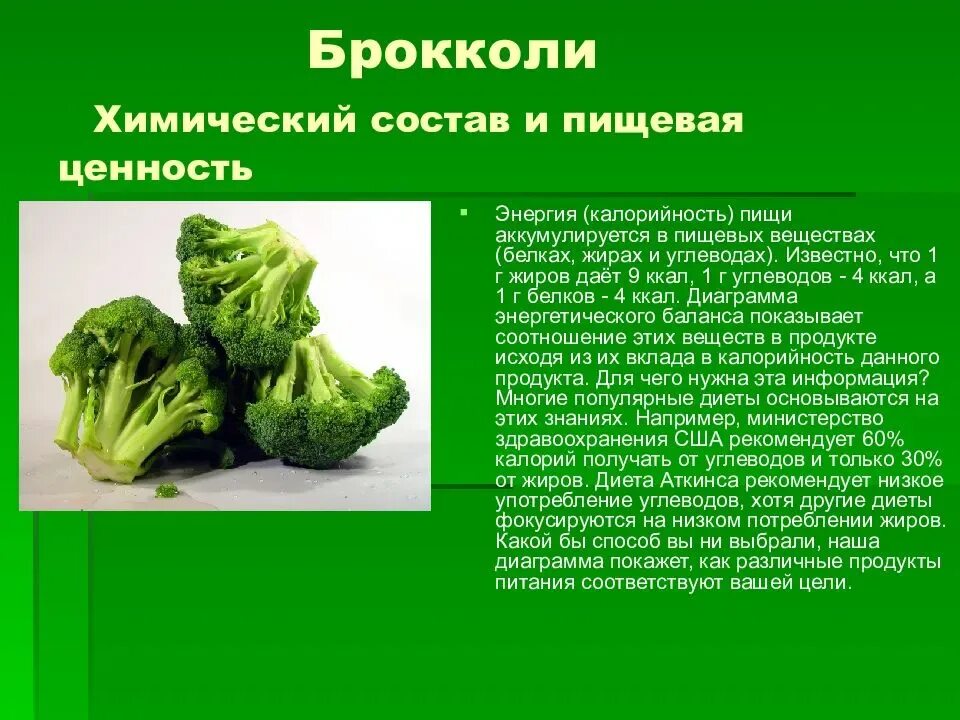 Брокколи

Химический состав и пищевая ценность

Энергия (калорийность) пищи аккумулируется в пищевых веществах (белках, жирах и углеводах). Известно, что 1 г жиров даёт 9 ккал, 1 г углеводов - 4 ккал, а 1 г белков - 4 ккал. Диаграмма энергетического баланса показывает соотношение этих веществ в продукте исходя из их вклада в калорийность данного продукта. Для чего нужна эта информация? Многие популярные диеты основываются на этих знаниях. Например, министерство здравоохранения США рекомендует 60% калорий получать от углеводов и только 30% от жиров. Диета Аткинса рекомендует низкое употребление углеводов, хотя другие диеты фокусируются на низком потреблении жиров. Какой бы способ вы ни выбрали, наша диаграмма покажет, как различные продукты питания соответствуют вашей цели.